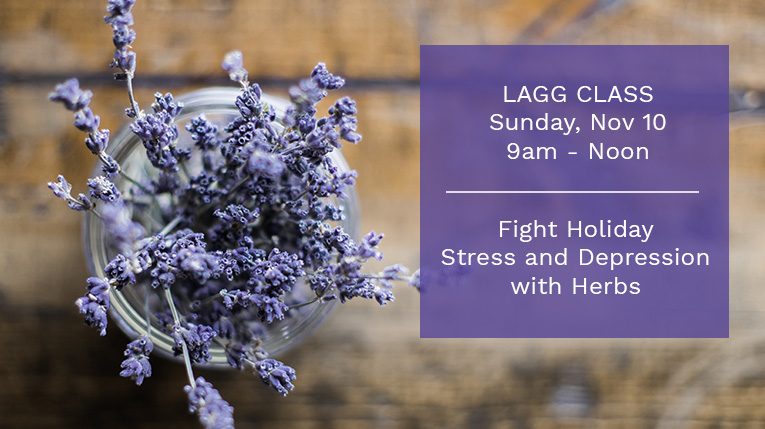 LAGG CLASS
Sunday, Nov 10
9am - Noon

Fight Holiday Stress and Depression with Herbs